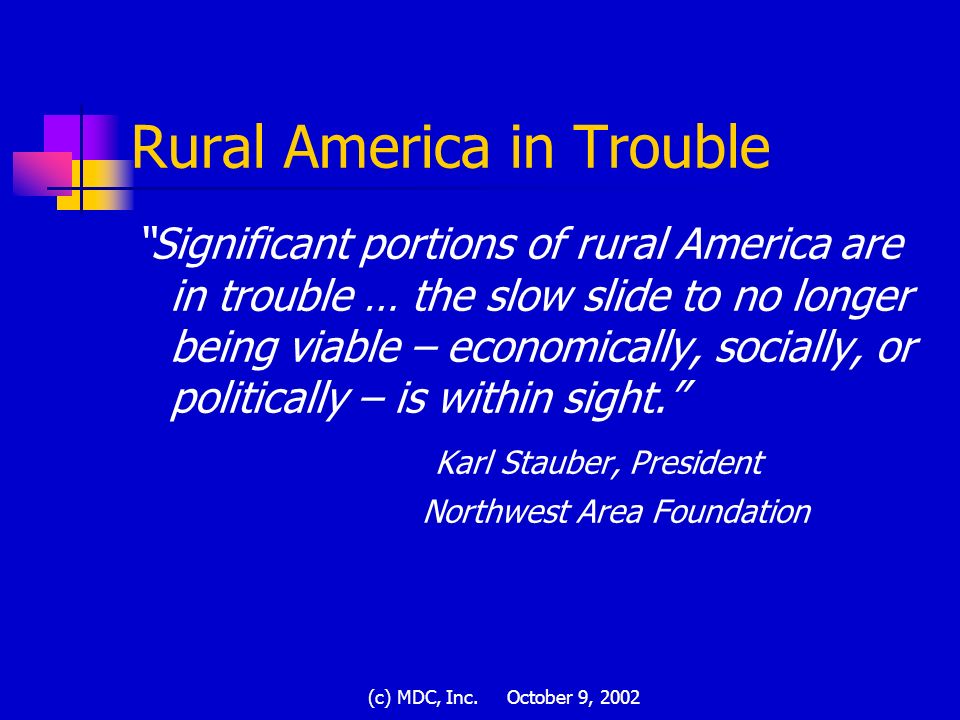 Rural America in Trouble

"Significant portions of rural America are in trouble … the slow slide to no longer being viable – economically, socially, or politically – is within sight."

Karl Stauber, President
Northwest Area Foundation

(c) MDC, Inc. October 9, 2002